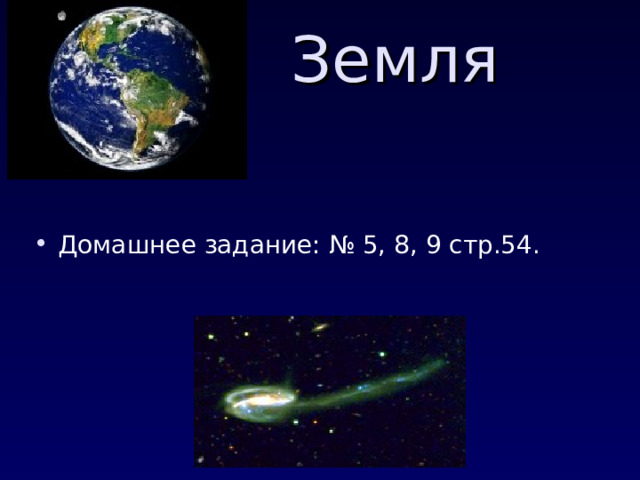 Земля

• Домашнее задание: № 5, 8, 9 стр.54.